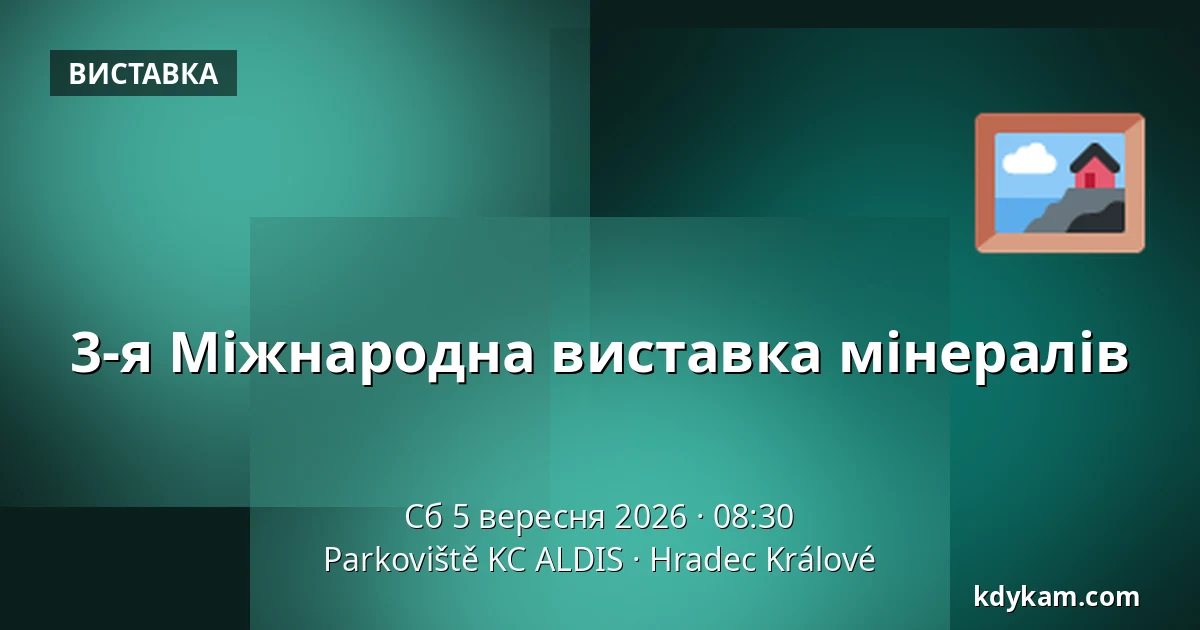 ВИСТАВКА

3-я Міжнародна виставка мінералів

Сб 5 вересня 2026 · 08:30
Parkoviště KC ALDIS · Hradec Králové

kdykam.com